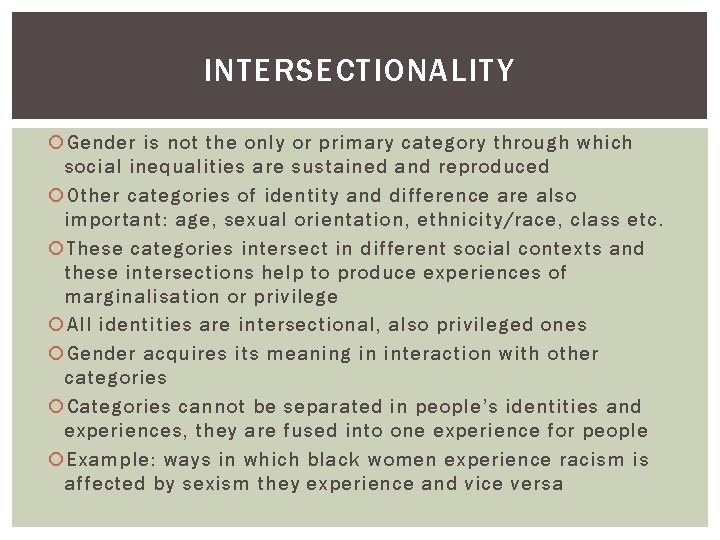 INTERSECTIONALITY

Gender is not the only or primary category through which social inequalities are sustained and reproduced

Other categories of identity and difference are also important: age, sexual orientation, ethnicity/race, class etc.

These categories intersect in different social contexts and these intersections help to produce experiences of marginalisation or privilege

All identities are intersectional, also privileged ones

Gender acquires its meaning in interaction with other categories

Categories cannot be separated in people's identities and experiences, they are fused into one experience for people

Example: ways in which black women experience racism is affected by sexism they experience and vice versa